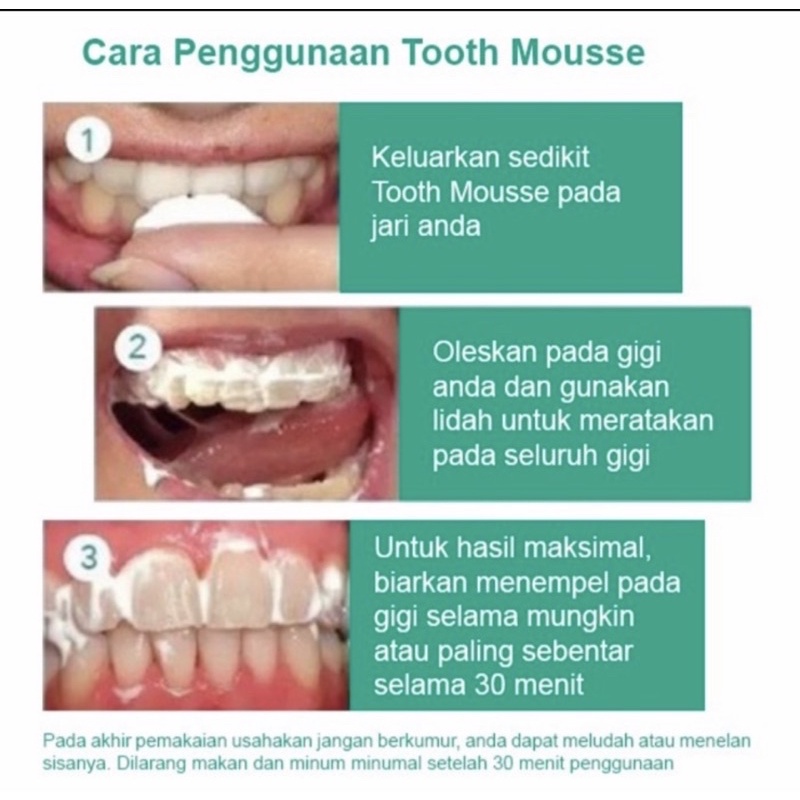 Cara Penggunaan Tooth Mousse

1

Keluarkan sedikit Tooth Mousse pada jari anda

2

Oleskan pada gigi anda dan gunakan lidah untuk meratakan pada seluruh gigi

3

Untuk hasil maksimal, biarkan menempel pada gigi selama mungkin atau paling sebentar selama 30 menit

Pada akhir pemakaian usahakan jangan berkumur, anda dapat meludah atau menelan sisanya. Dilarang makan dan minum minumal setelah 30 menit penggunaan